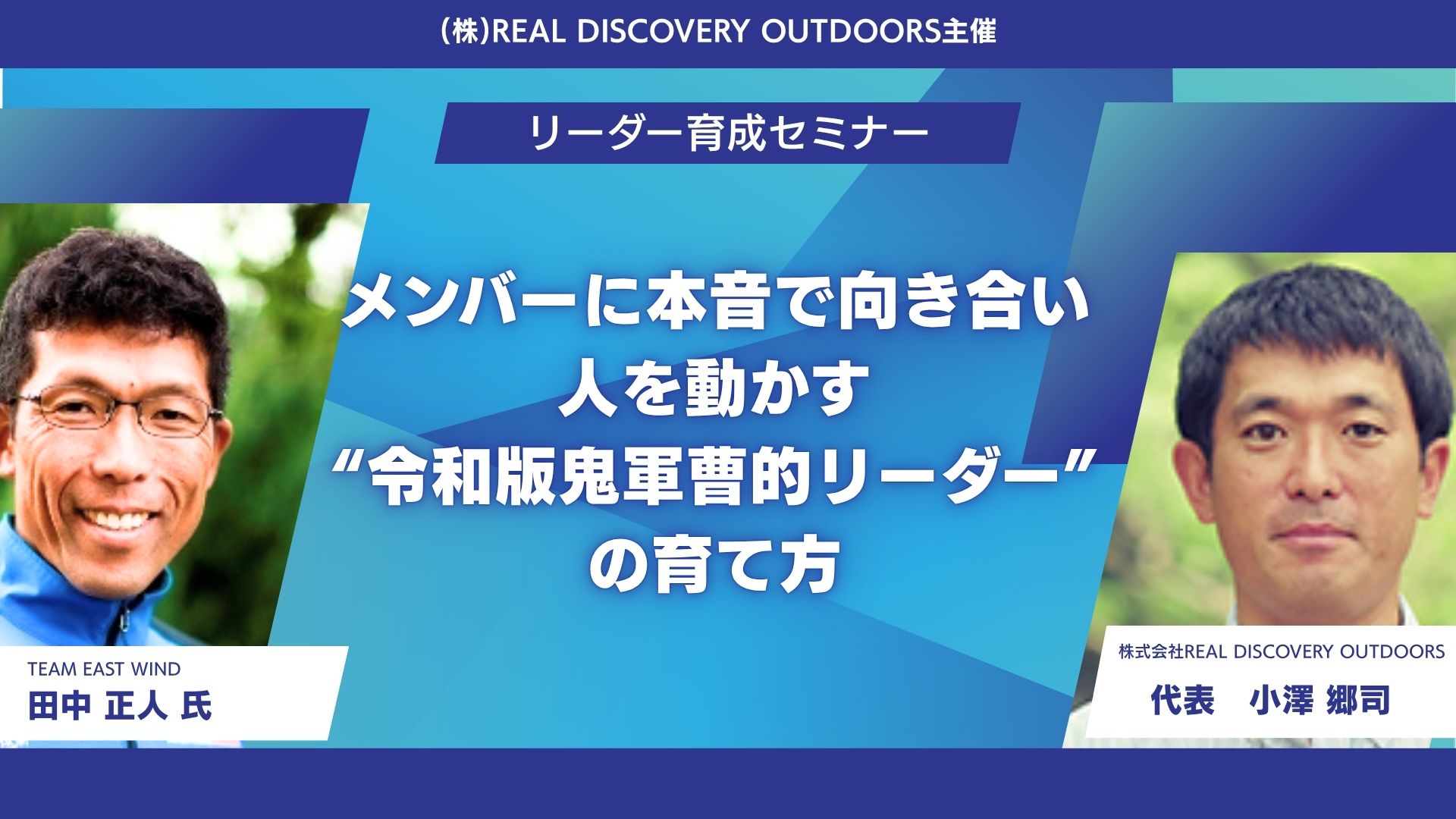 (株)REAL DISCOVERY OUTDOORS主催

リーダー育成セミナー

メンバーに本音で向き合い
人を動かす
“令和版鬼軍曹的リーダー”
の育て方

TEAM EAST WIND
田中 正人 氏

株式会社REAL DISCOVERY OUTDOORS
代表　小澤 郷司